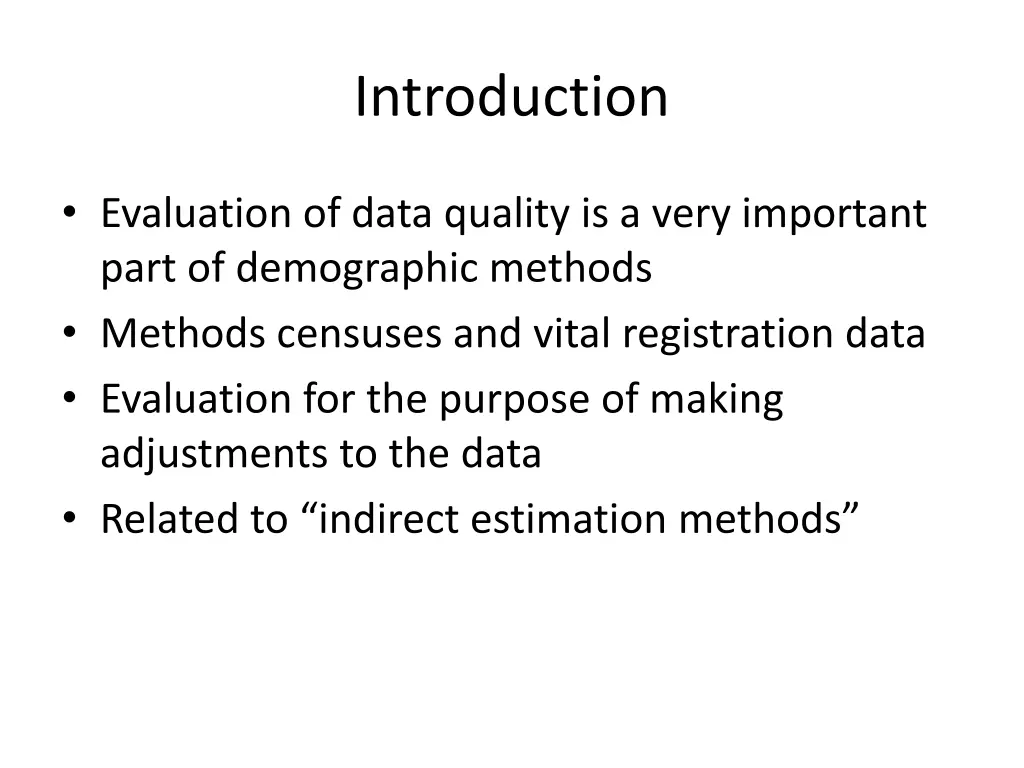 Introduction

• Evaluation of data quality is a very important part of demographic methods
• Methods censuses and vital registration data
• Evaluation for the purpose of making adjustments to the data
• Related to “indirect estimation methods”